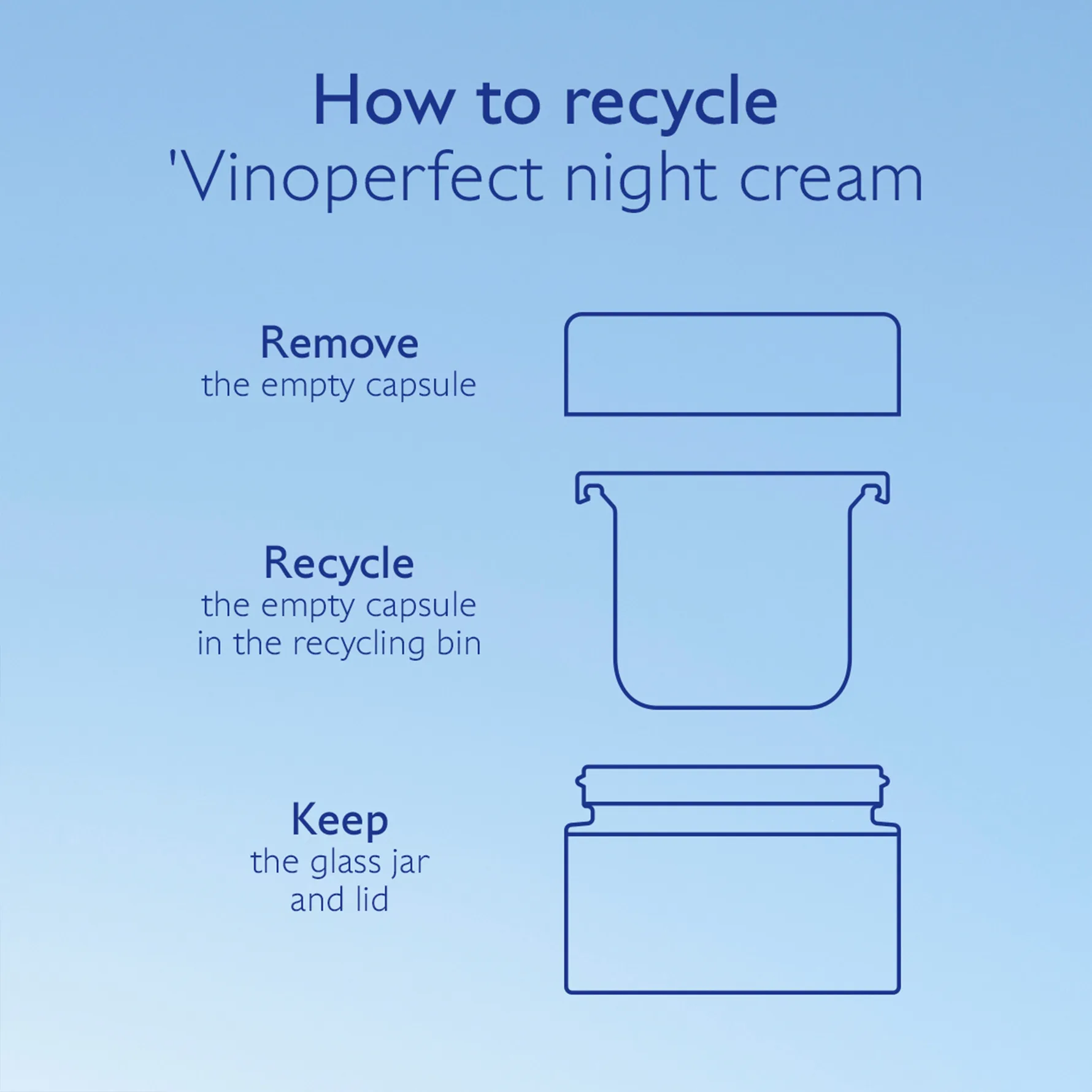 How to recycle
'Vinoperfect night cream

Remove
the empty capsule

Recycle
the empty capsule
in the recycling bin

Keep
the glass jar
and lid